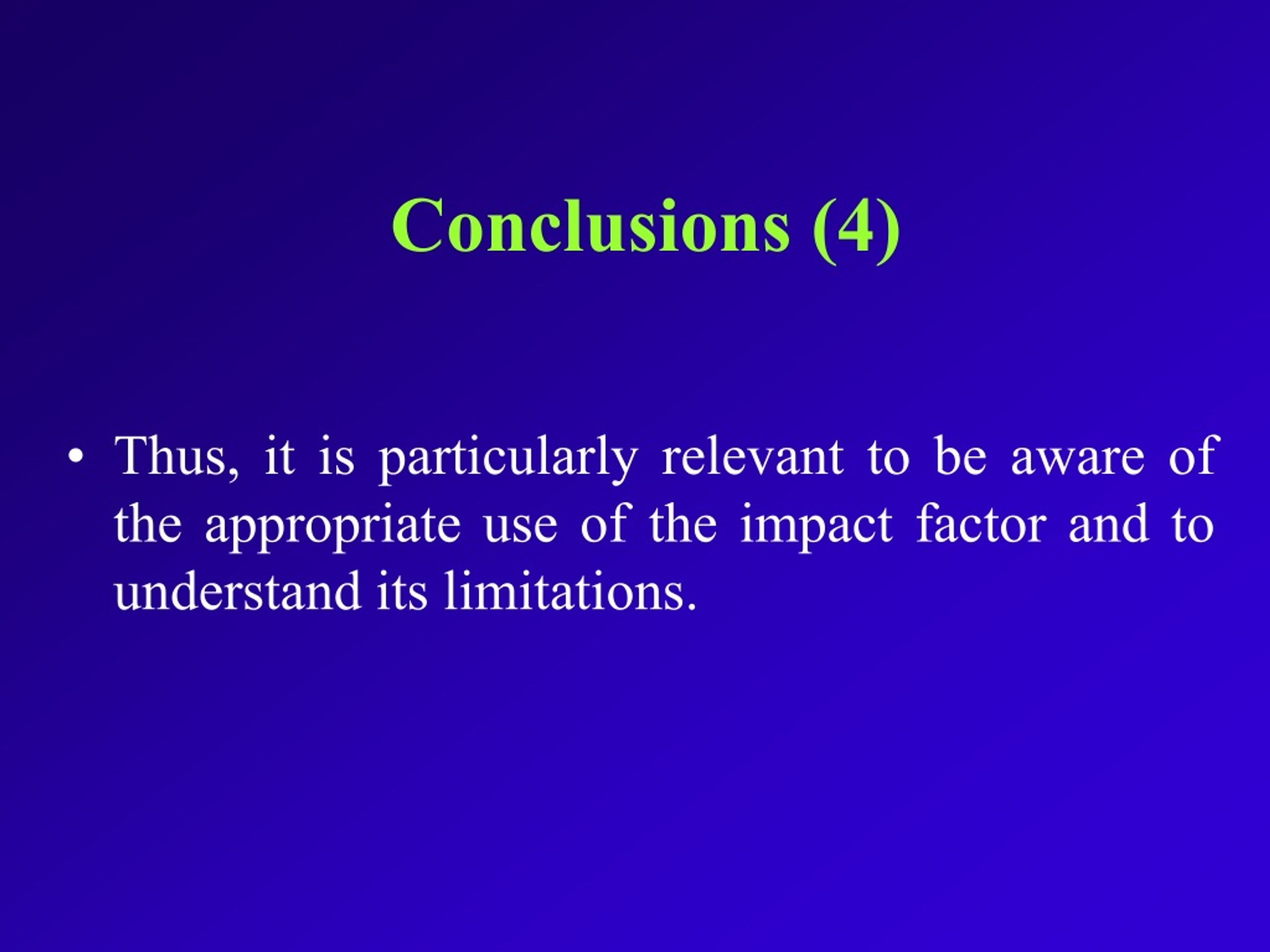 Conclusions (4)

• Thus, it is particularly relevant to be aware of the appropriate use of the impact factor and to understand its limitations.